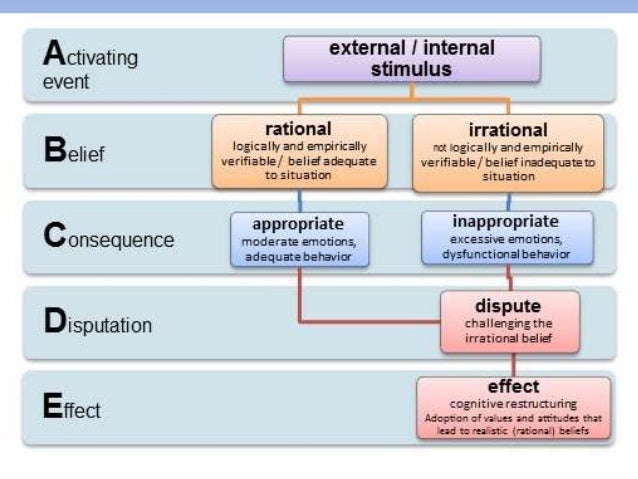 Activating event

external / internal stimulus

Belief

rational
logically and empirically verifiable / belief adequate to situation

irrational
not logically and empirically verifiable / belief inadequate to situation

Consequence

appropriate
moderate emotions, adequate behavior

inappropriate
excessive emotions, dysfunctional behavior

Disputation

dispute
challenging the irrational belief

Effect

effect
cognitive restructuring
Adoption of values and attitudes that lead to realistic (rational) beliefs